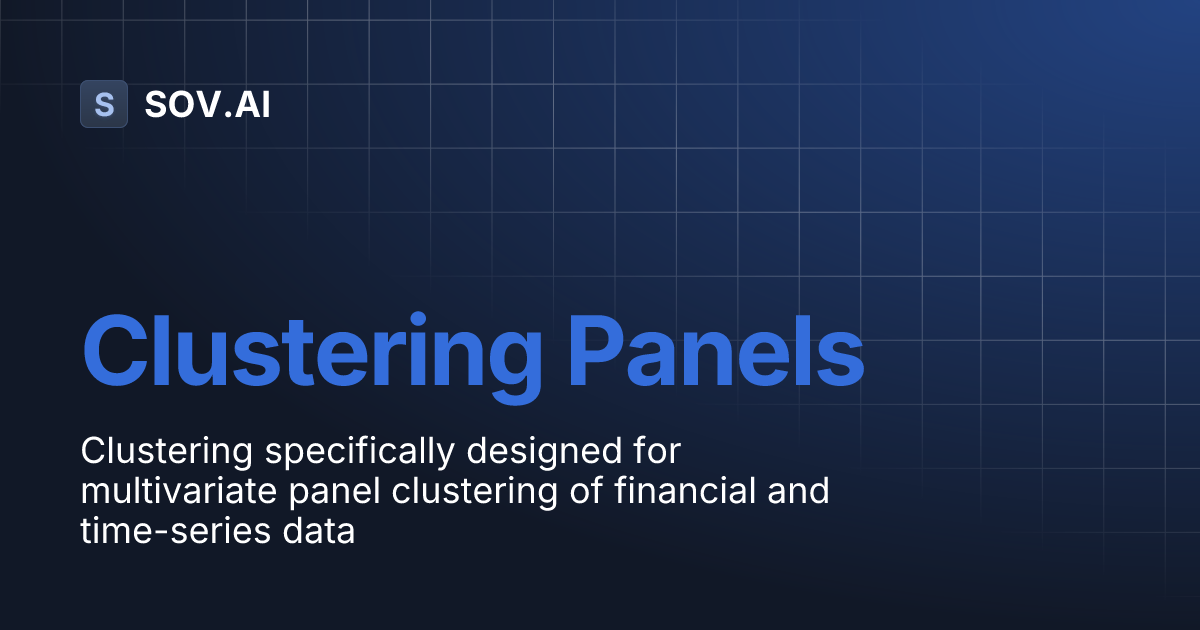 S SOV.AI

Clustering Panels

Clustering specifically designed for multivariate panel clustering of financial and time-series data